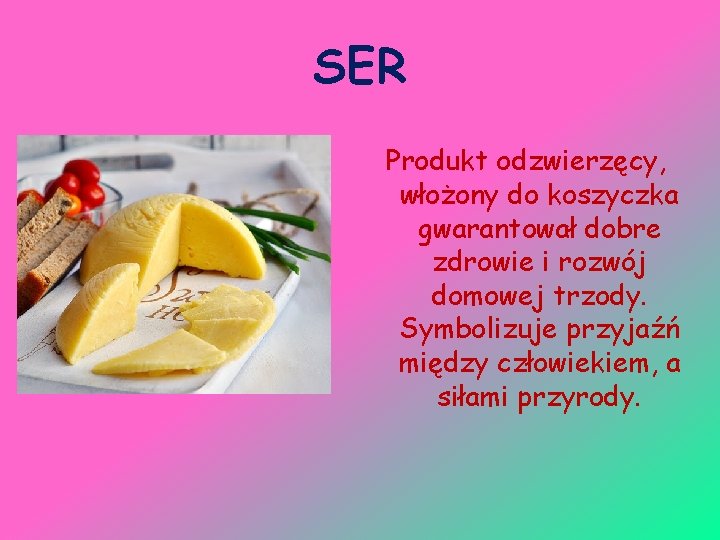 SER

Produkt odzwierzęcy, włożony do koszyczka gwarantował dobre zdrowie i rozwój domowej trzody. Symbolizuje przyjaźń między człowiekiem, a siłami przyrody.